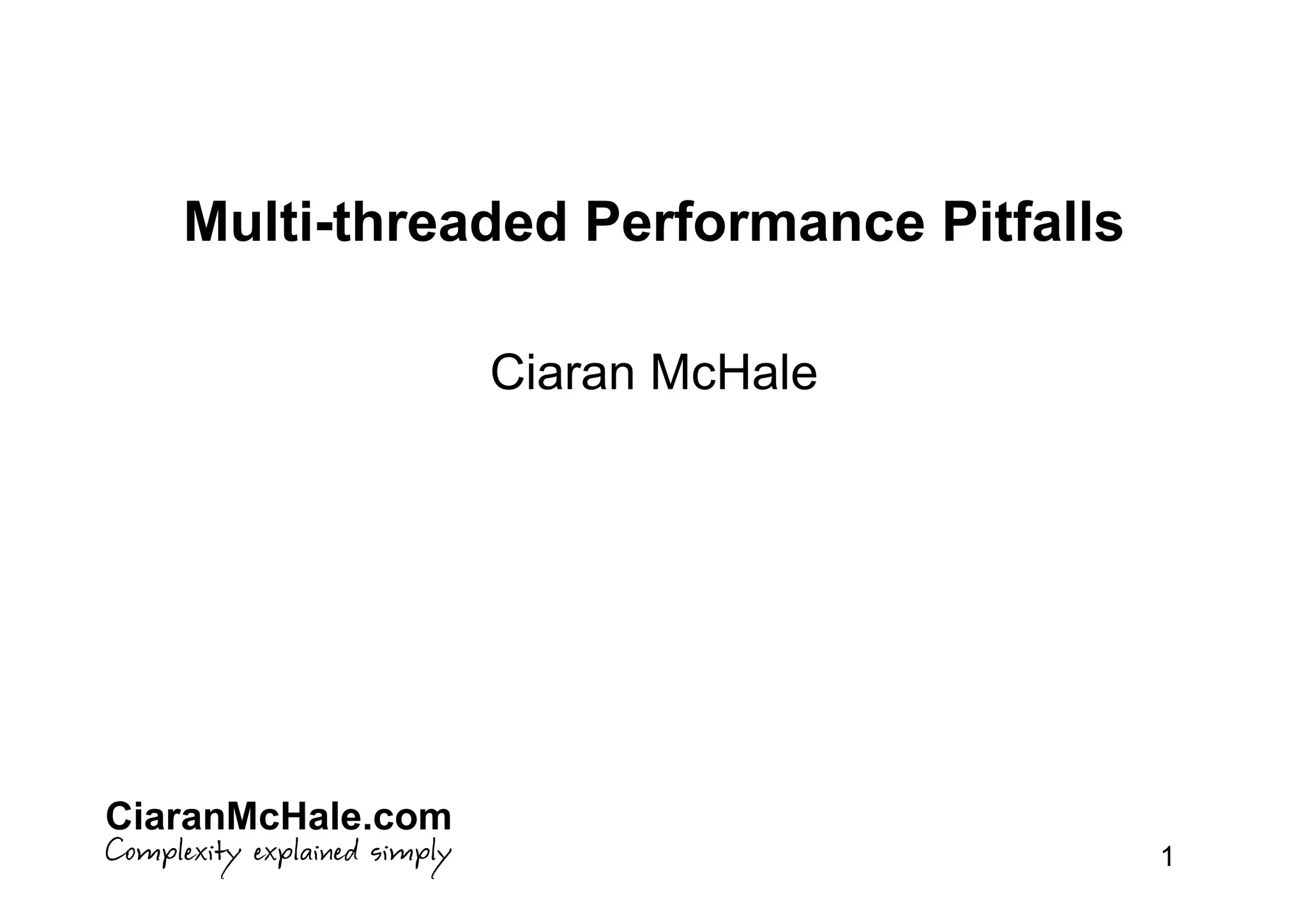 Multi-threaded Performance Pitfalls

Ciaran McHale

CiaranMcHale.com
Complexity explained simply

1